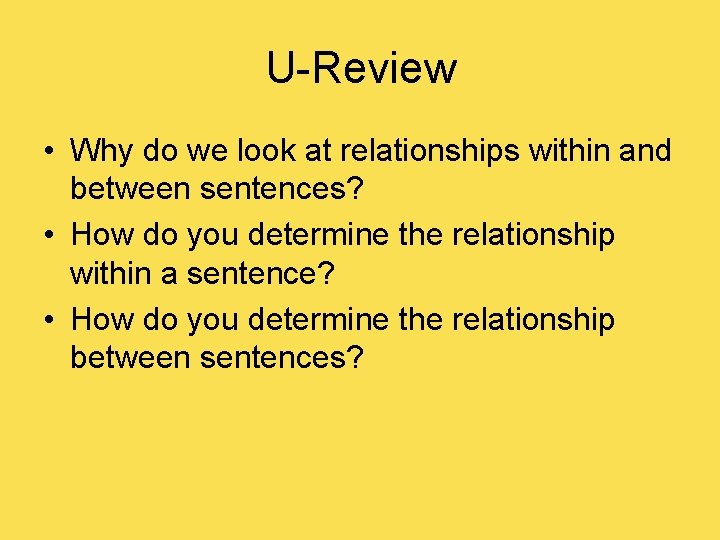 U-Review

• Why do we look at relationships within and between sentences?
• How do you determine the relationship within a sentence?
• How do you determine the relationship between sentences?